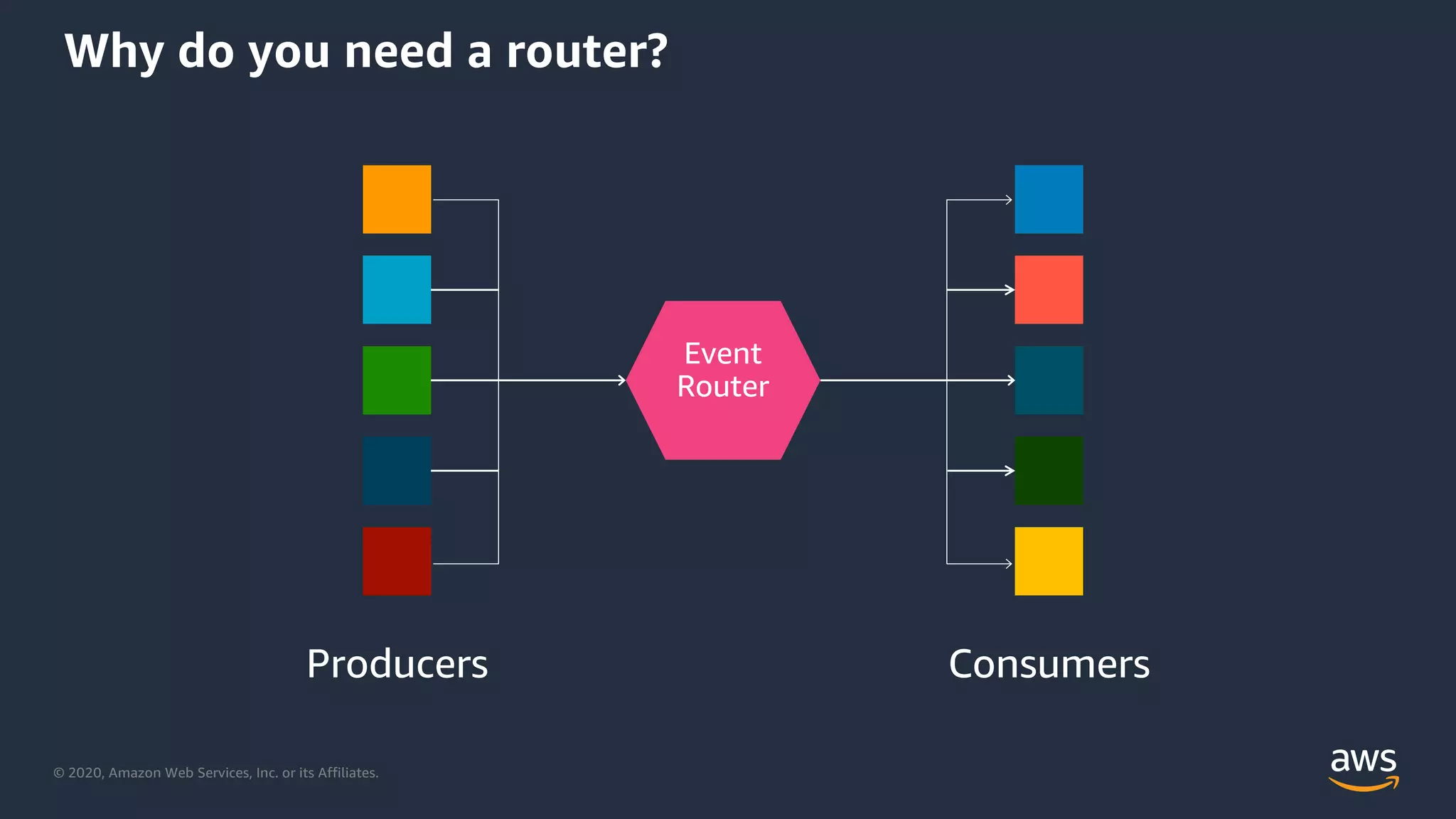 Why do you need a router?

Event Router

Producers

Consumers

© 2020, Amazon Web Services, Inc. or its Affiliates.

aws